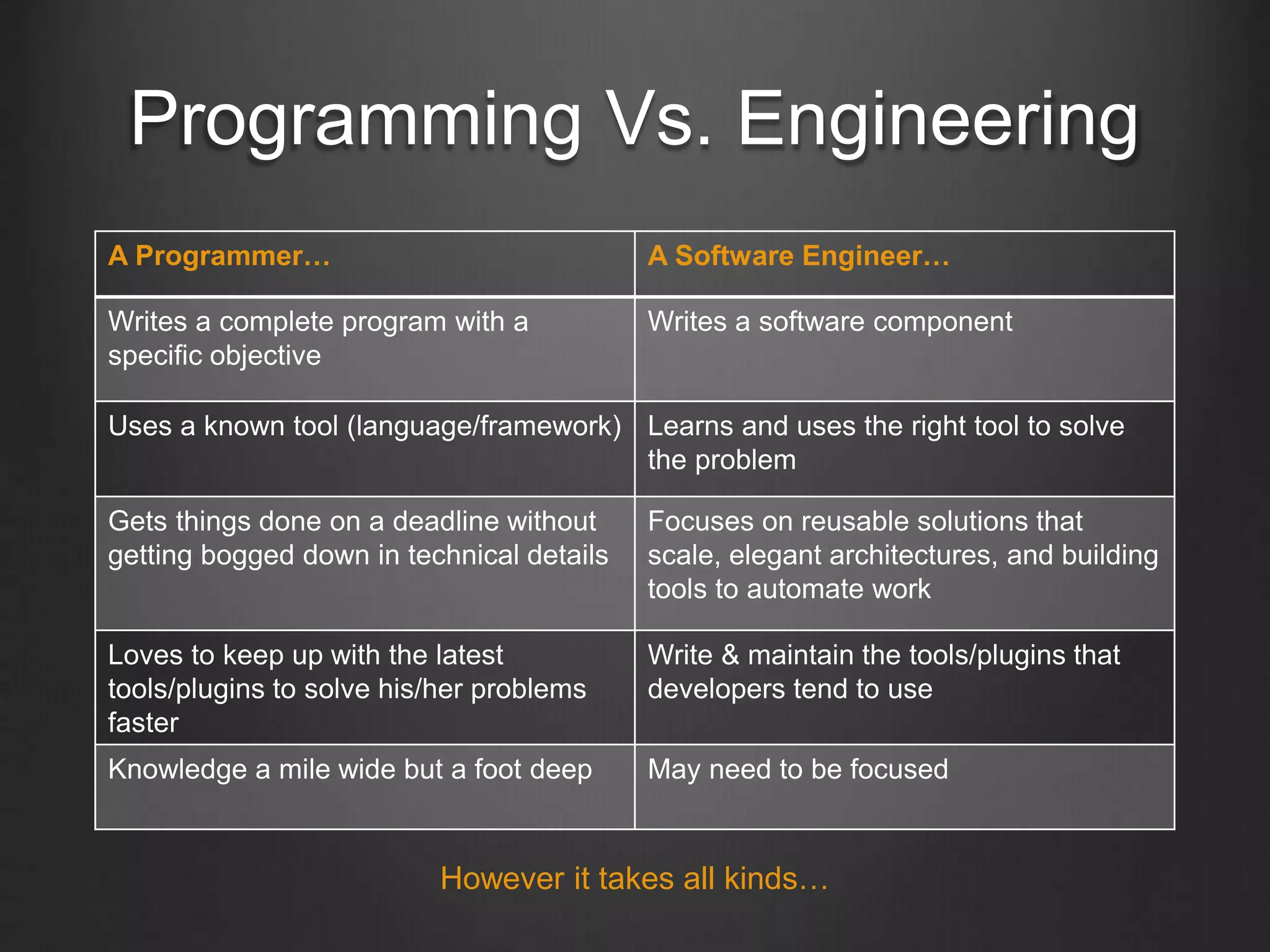 Programming Vs. Engineering

| A Programmer… | A Software Engineer… |
|---|---|
| Writes a complete program with a specific objective | Writes a software component |
| Uses a known tool (language/framework) | Learns and uses the right tool to solve the problem |
| Gets things done on a deadline without getting bogged down in technical details | Focuses on reusable solutions that scale, elegant architectures, and building tools to automate work |
| Loves to keep up with the latest tools/plugins to solve his/her problems faster | Write & maintain the tools/plugins that developers tend to use |
| Knowledge a mile wide but a foot deep | May need to be focused |

However it takes all kinds…